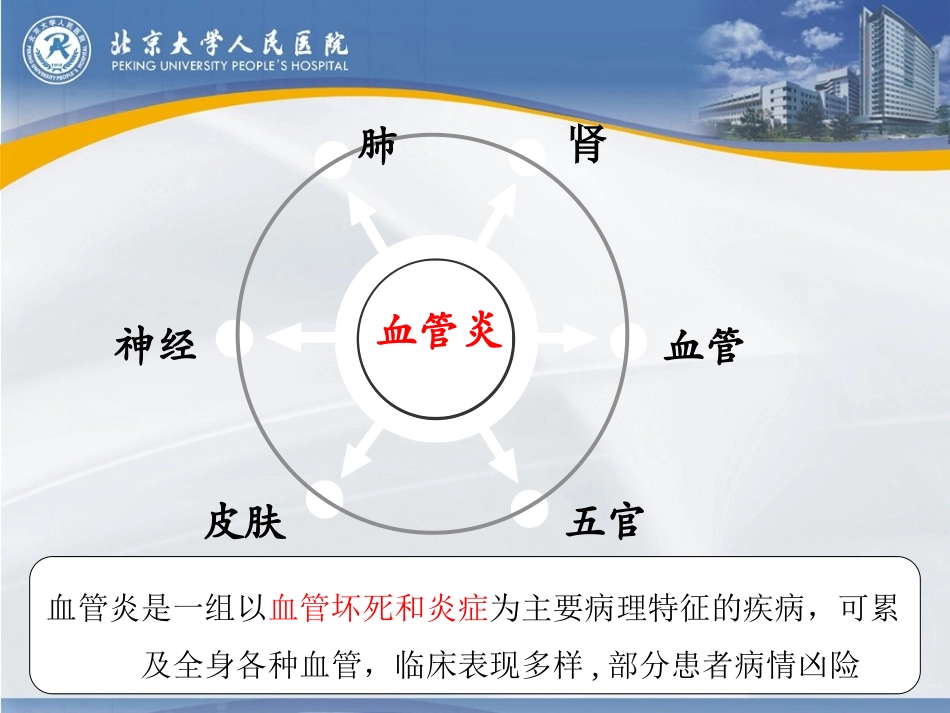 北京大学人民医院
PEKING UNIVERSITY PEOPLE'S HOSPITAL

肺

肾

神经

血管炎

血管

皮肤

五官

血管炎是一组以血管坏死和炎症为主要病理特征的疾病，可累及全身各种血管，临床表现多样，部分患者病情凶险